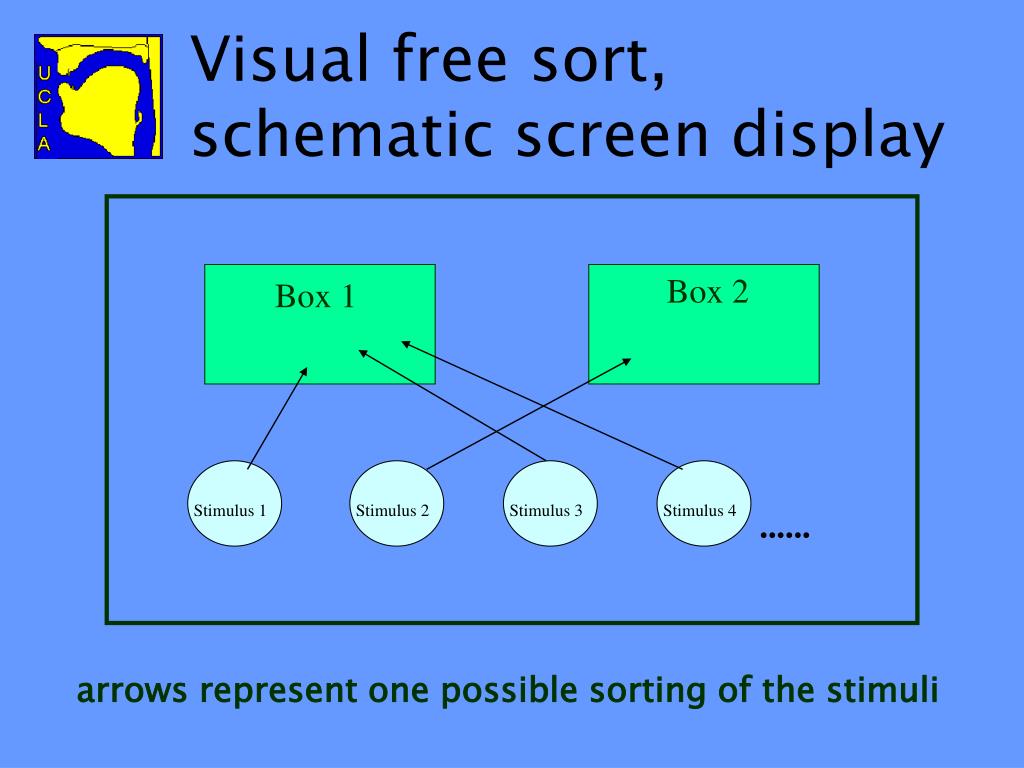 U
C
L
A

Visual free sort, schematic screen display

Box 1

Box 2

Stimulus 1

Stimulus 2

Stimulus 3

Stimulus 4

......

arrows represent one possible sorting of the stimuli